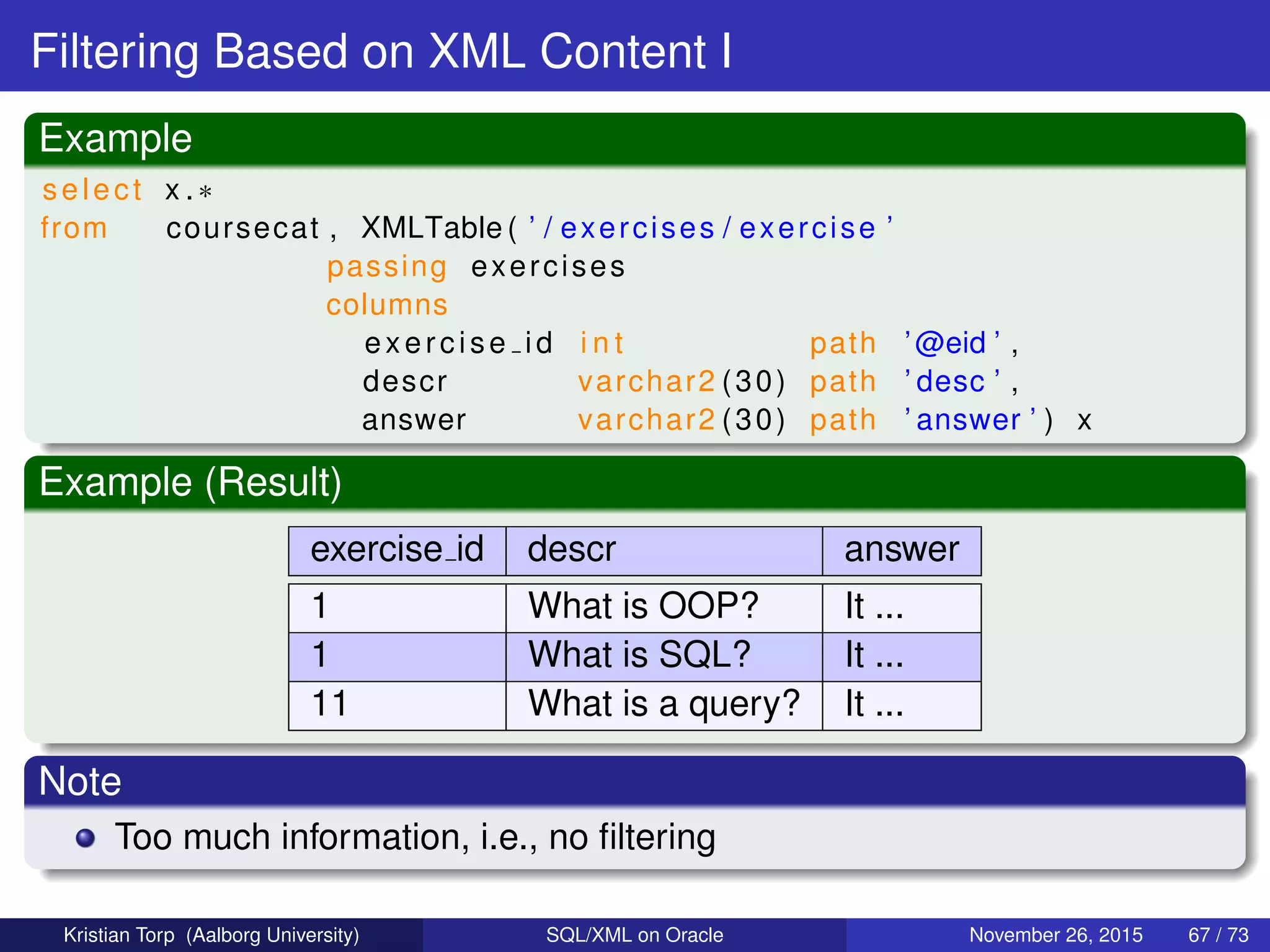 Filtering Based on XML Content I

Example

select x.*
from coursecat, XMLTable('/exercises/exercise'
passing exercises
columns
exercise_id int path '@eid',
descr varchar2(30) path 'desc',
answer varchar2(30) path 'answer') x

Example (Result)

| exercise_id | descr | answer |
|---|---|---|
| 1 | What is OOP? | It ... |
| 1 | What is SQL? | It ... |
| 11 | What is a query? | It ... |

Note

Too much information, i.e., no filtering

Kristian Torp (Aalborg University) SQL/XML on Oracle November 26, 2015 67 / 73